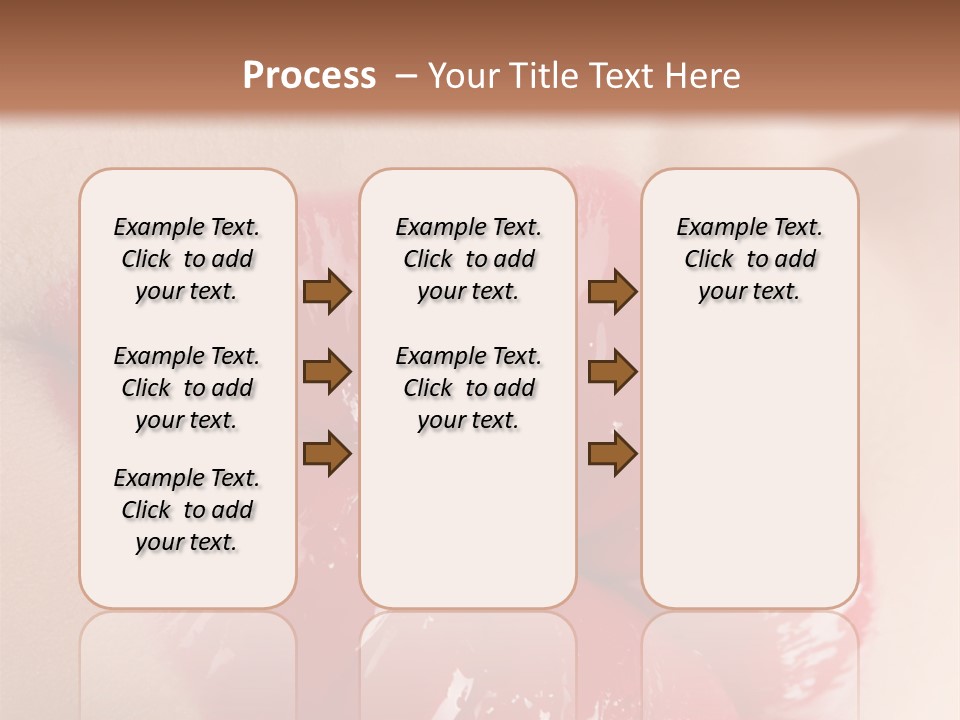 Process – Your Title Text Here

Example Text. Click to add your text.

Example Text. Click to add your text.

Example Text. Click to add your text.

Example Text. Click to add your text.

Example Text. Click to add your text.

Example Text. Click to add your text.